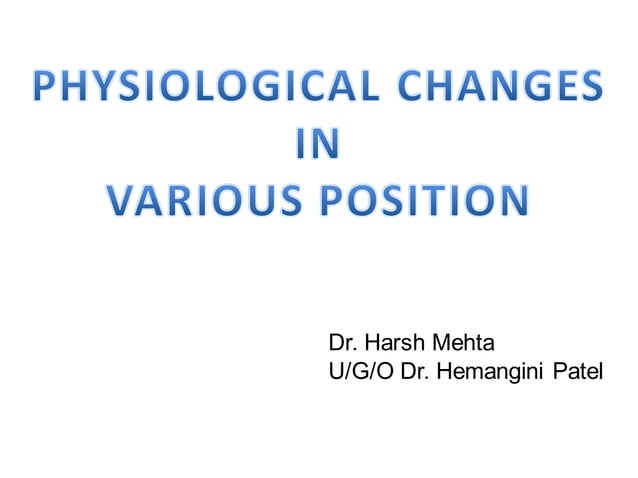 PHYSIOLOGICAL CHANGES
IN
VARIOUS POSITION

Dr. Harsh Mehta
U/G/O Dr. Hemangini Patel